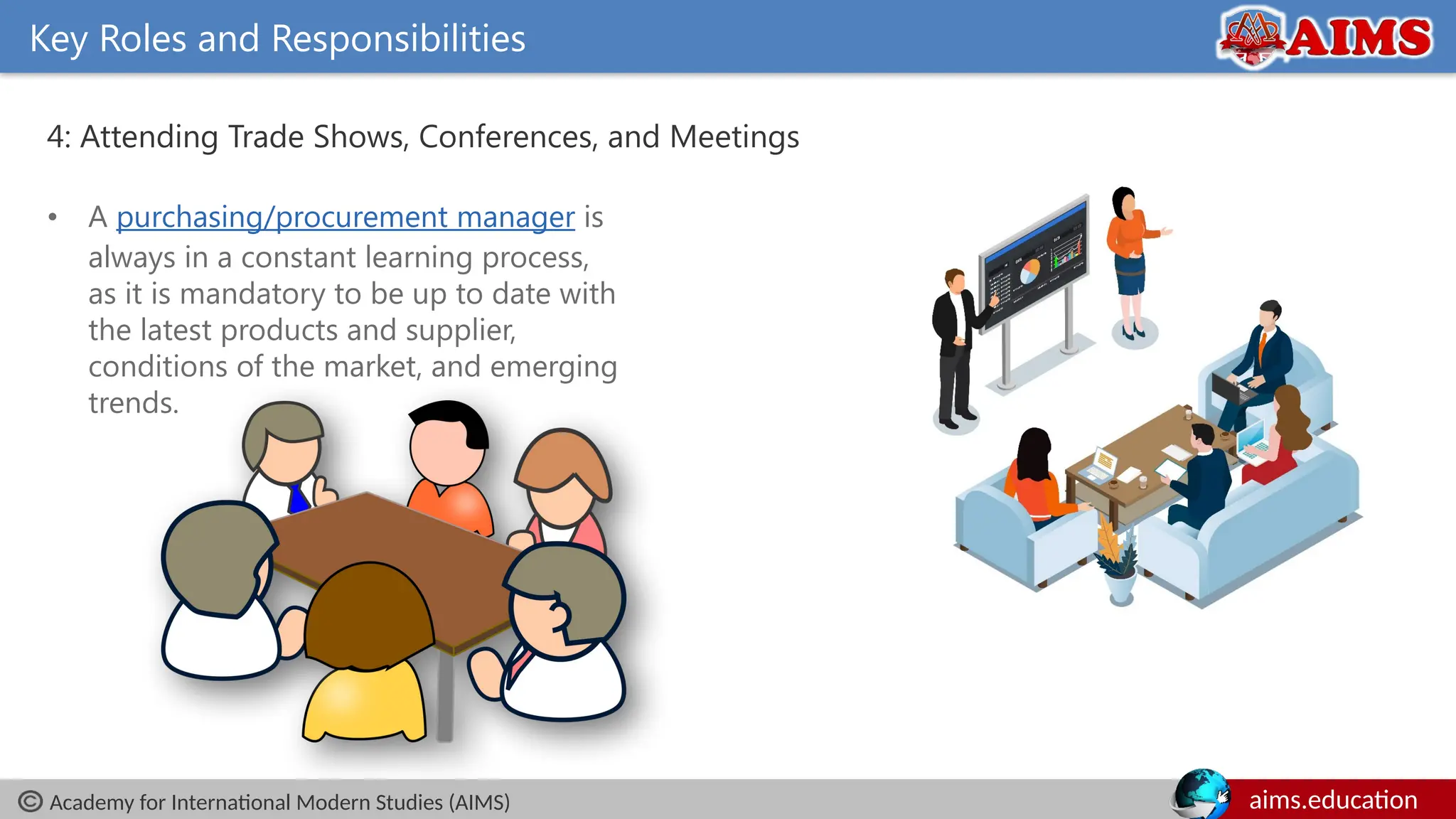 Key Roles and Responsibilities

AIMS

4: Attending Trade Shows, Conferences, and Meetings

• A purchasing/procurement manager is always in a constant learning process, as it is mandatory to be up to date with the latest products and supplier, conditions of the market, and emerging trends.

© Academy for International Modern Studies (AIMS)

aims.education